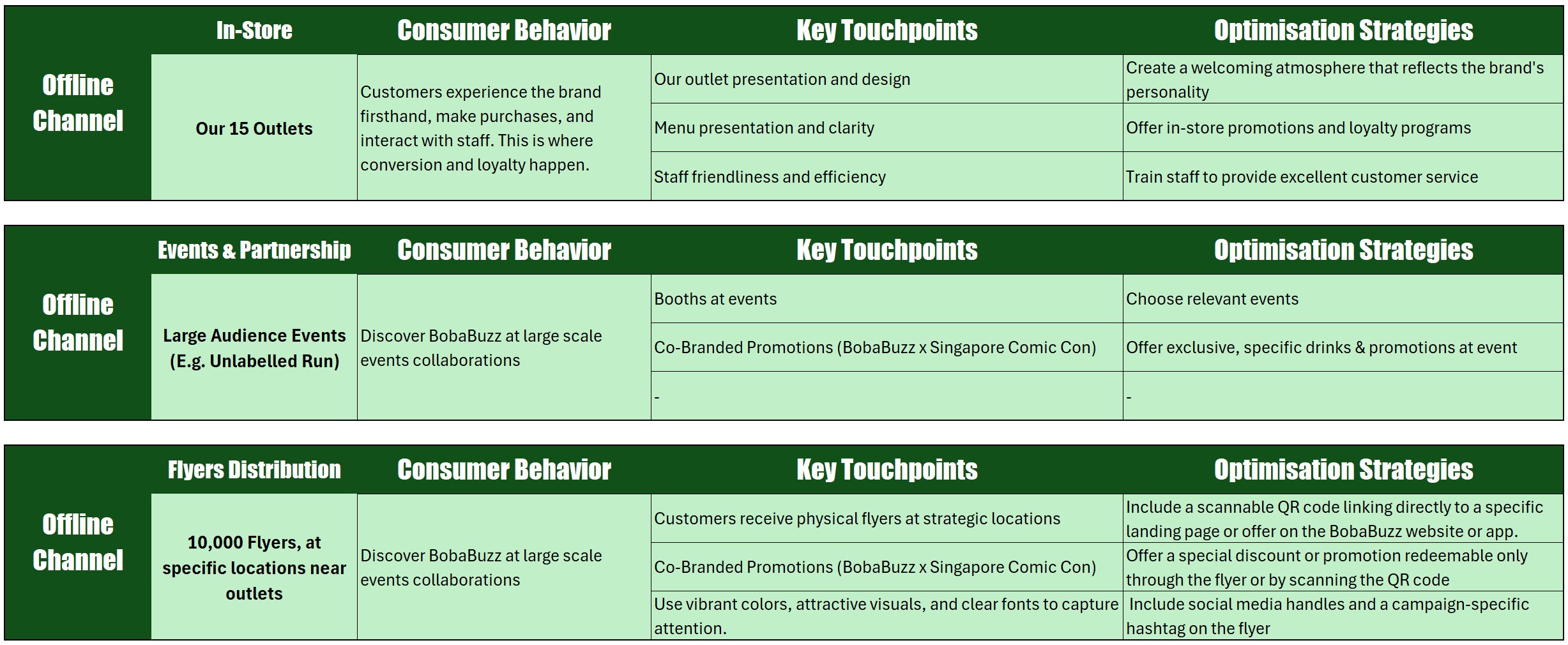 | Offline Channel | In-Store | Consumer Behavior | Key Touchpoints | Optimisation Strategies |
|---|---|---|---|---|
| | Our 15 Outlets | Customers experience the brand firsthand, make purchases, and interact with staff. This is where conversion and loyalty happen. | Our outlet presentation and design | Create a welcoming atmosphere that reflects the brand's personality |
| | | | Menu presentation and clarity | Offer in-store promotions and loyalty programs |
| | | | Staff friendliness and efficiency | Train staff to provide excellent customer service |

| Offline Channel | Events & Partnership | Consumer Behavior | Key Touchpoints | Optimisation Strategies |
|---|---|---|---|---|
| | Large Audience Events (E.g. Unlabelled Run) | Discover BobaBuzz at large scale events collaborations | Booths at events | Choose relevant events |
| | | | Co-Branded Promotions (BobaBuzz x Singapore Comic Con) | Offer exclusive, specific drinks & promotions at event |
| | | | - | - |

| Offline Channel | Flyers Distribution | Consumer Behavior | Key Touchpoints | Optimisation Strategies |
|---|---|---|---|---|
| | 10,000 Flyers, at specific locations near outlets | Discover BobaBuzz at large scale events collaborations | Customers receive physical flyers at strategic locations | Include a scannable QR code linking directly to a specific landing page or offer on the BobaBuzz website or app. |
| | | | Co-Branded Promotions (BobaBuzz x Singapore Comic Con) | Offer a special discount or promotion redeemable only through the flyer or by scanning the QR code |
| | | | Use vibrant colors, attractive visuals, and clear fonts to capture attention. | Include social media handles and a campaign-specific hashtag on the flyer |